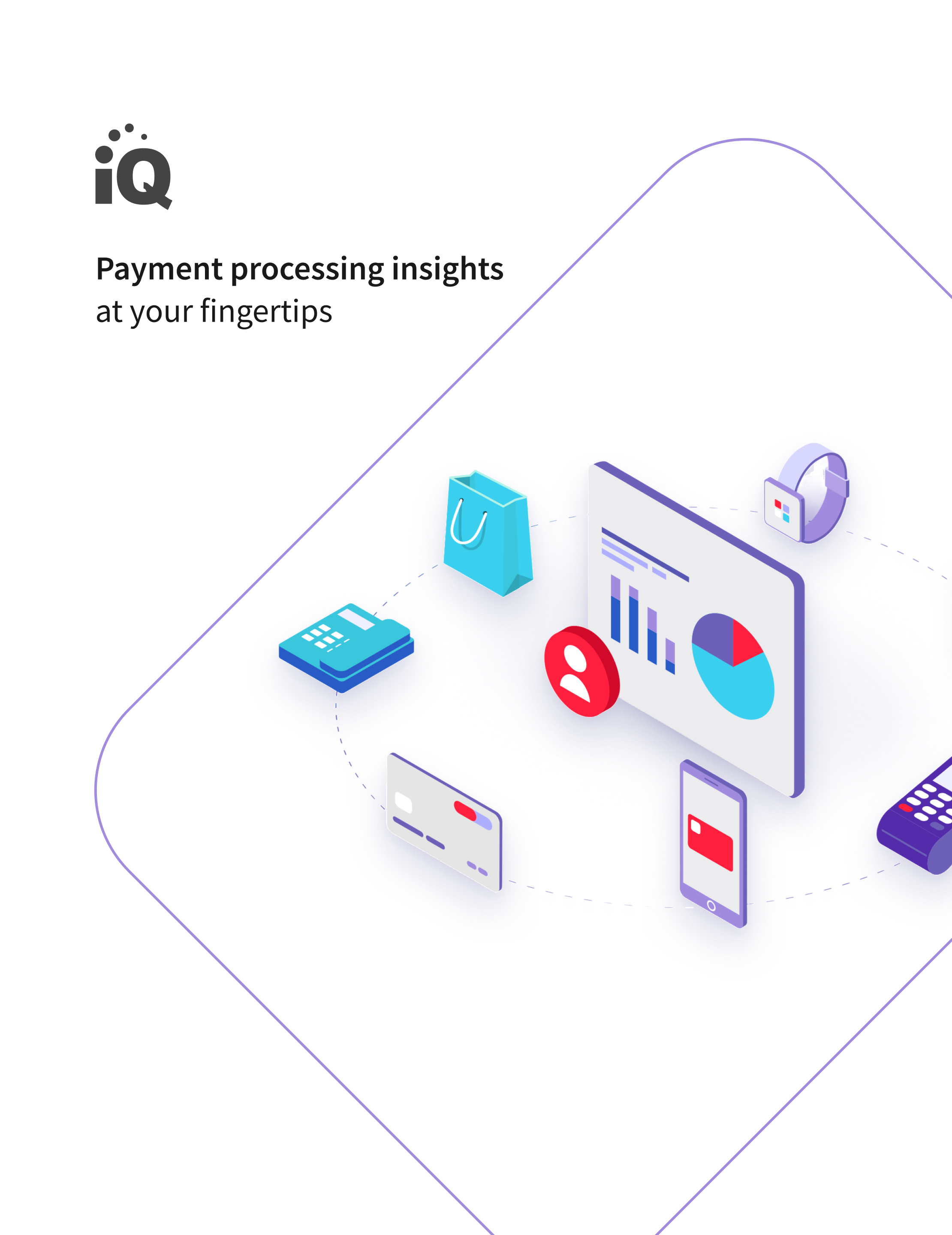 iQ

Payment processing insights
at your fingertips